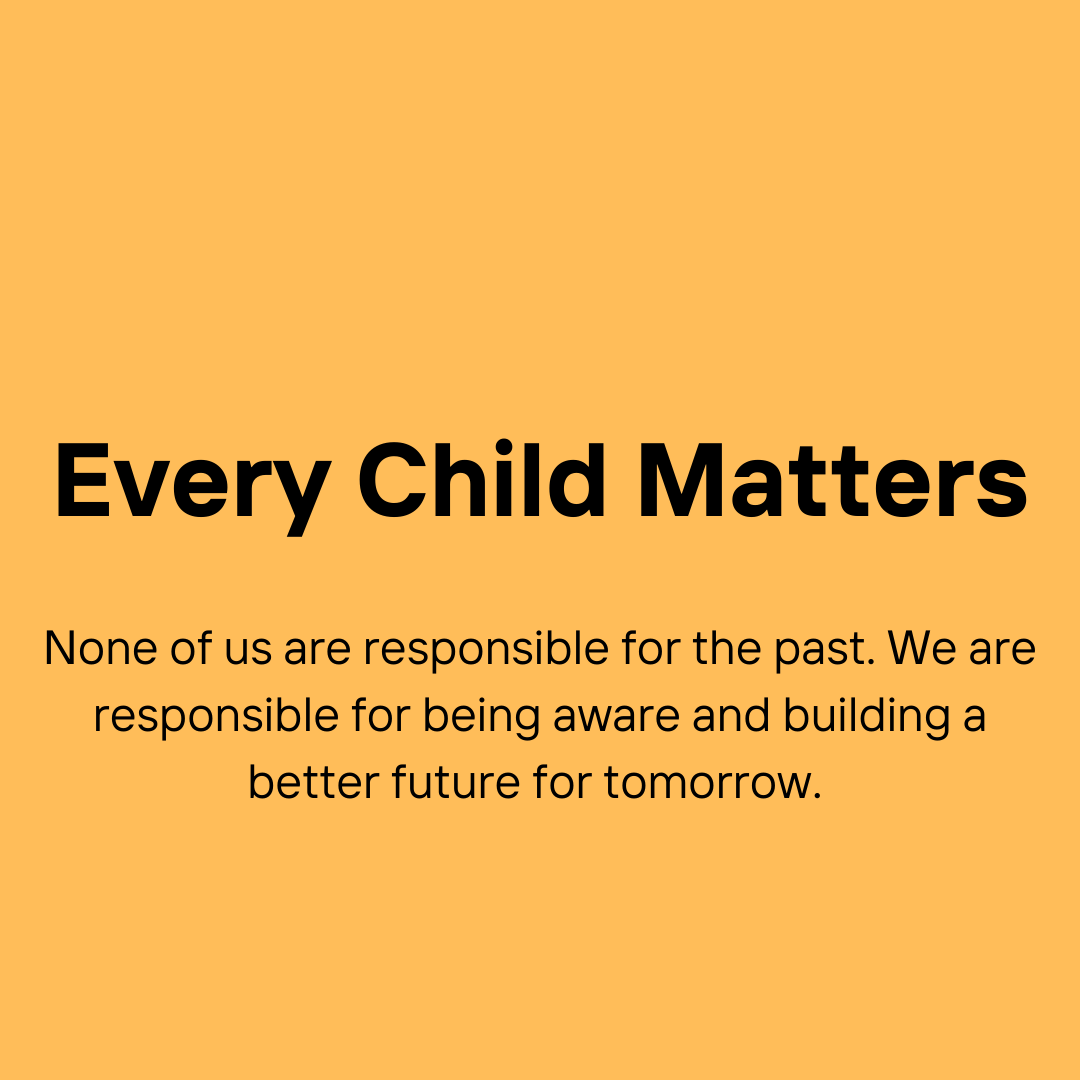 Every Child Matters

None of us are responsible for the past. We are responsible for being aware and building a better future for tomorrow.